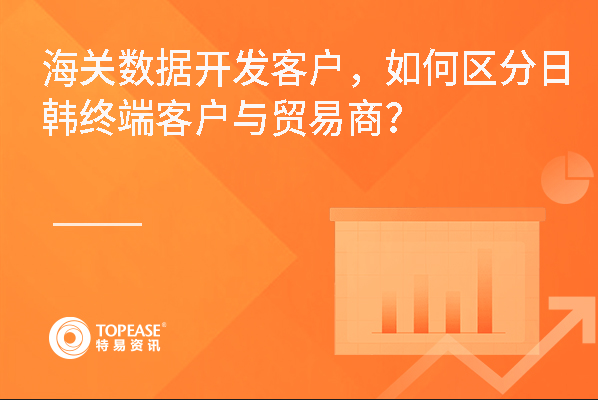 海关数据开发客户，如何区分日韩终端客户与贸易商？

TOPEASE®
特易资讯